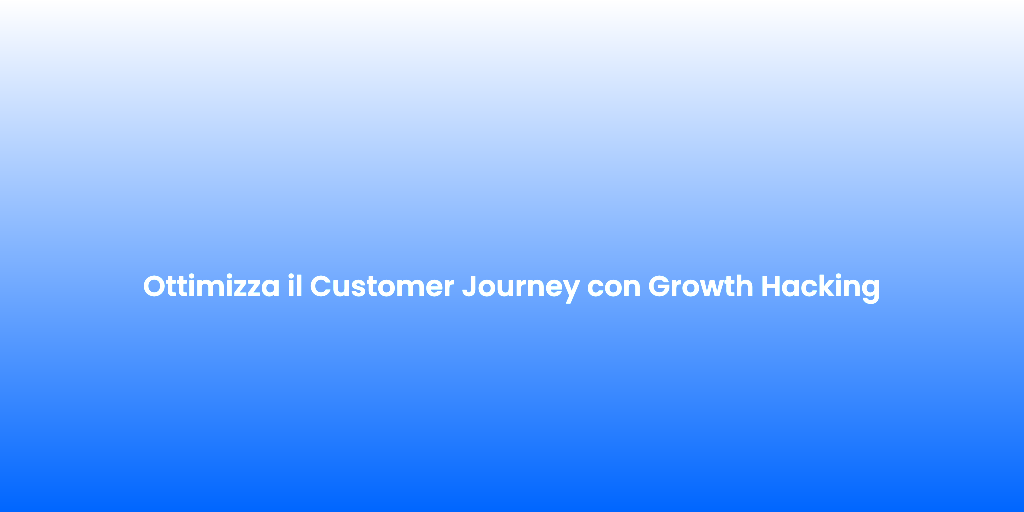 Ottimizza il Customer Journey con Growth Hacking